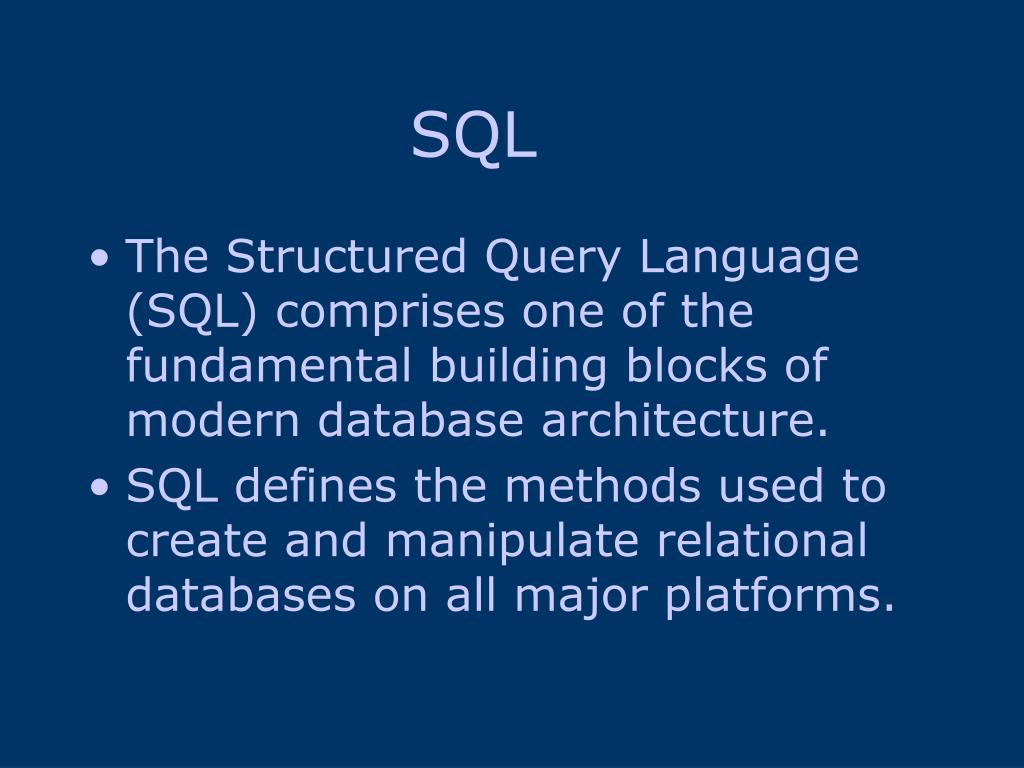 SQL

• The Structured Query Language (SQL) comprises one of the fundamental building blocks of modern database architecture.
• SQL defines the methods used to create and manipulate relational databases on all major platforms.